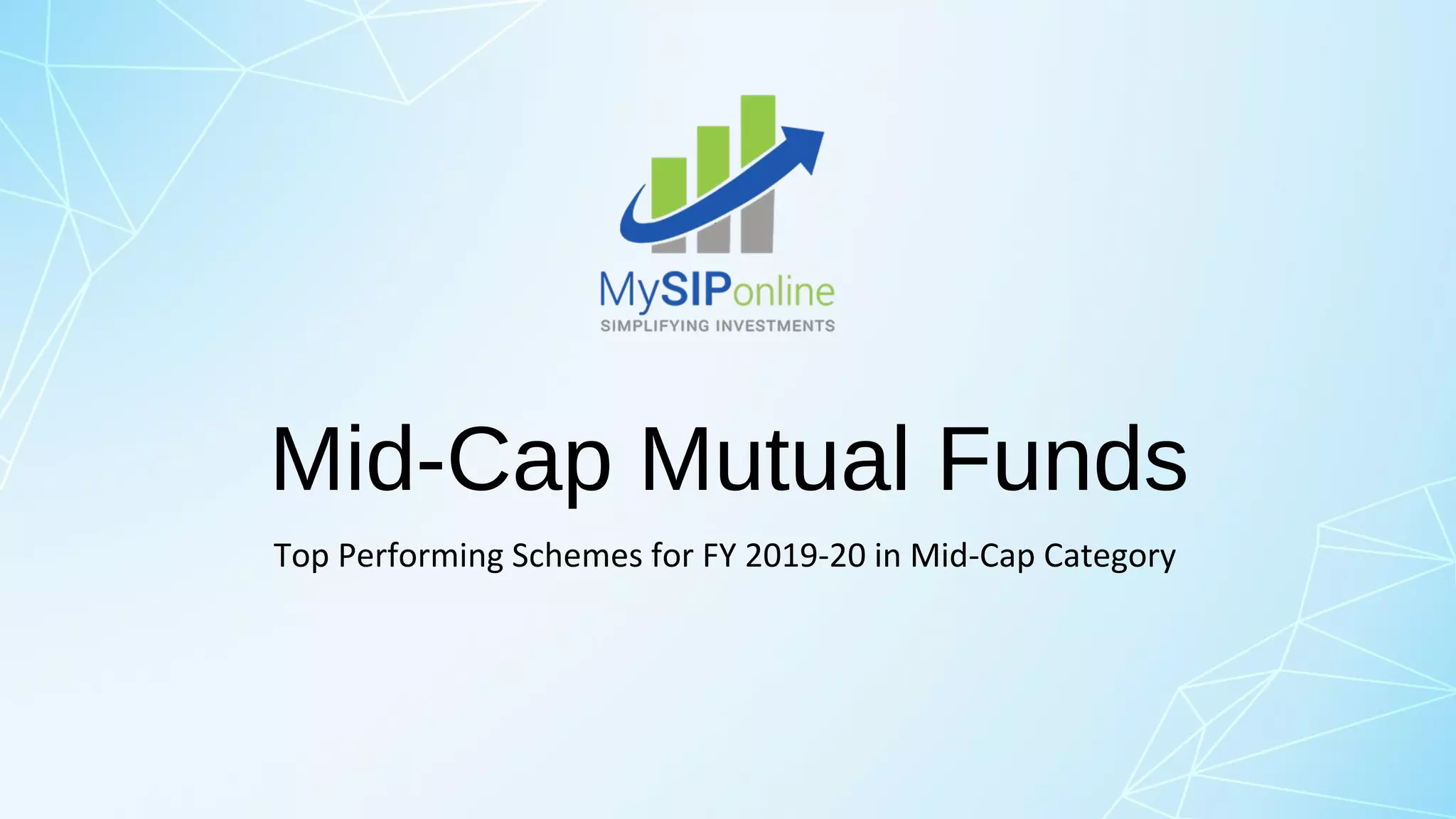 MySIPonline
SIMPLIFYING INVESTMENTS

Mid-Cap Mutual Funds

Top Performing Schemes for FY 2019-20 in Mid-Cap Category